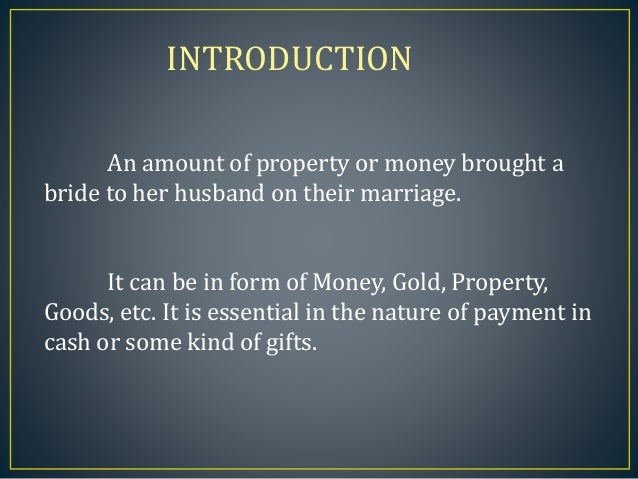 INTRODUCTION

An amount of property or money brought a bride to her husband on their marriage.

It can be in form of Money, Gold, Property, Goods, etc. It is essential in the nature of payment in cash or some kind of gifts.